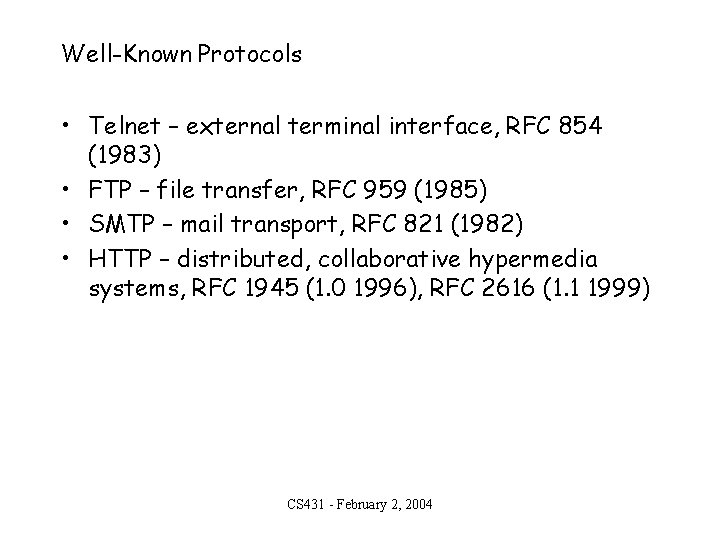 Well-Known Protocols

• Telnet – external terminal interface, RFC 854 (1983)
• FTP – file transfer, RFC 959 (1985)
• SMTP – mail transport, RFC 821 (1982)
• HTTP – distributed, collaborative hypermedia systems, RFC 1945 (1.0 1996), RFC 2616 (1.1 1999)

CS431 - February 2, 2004